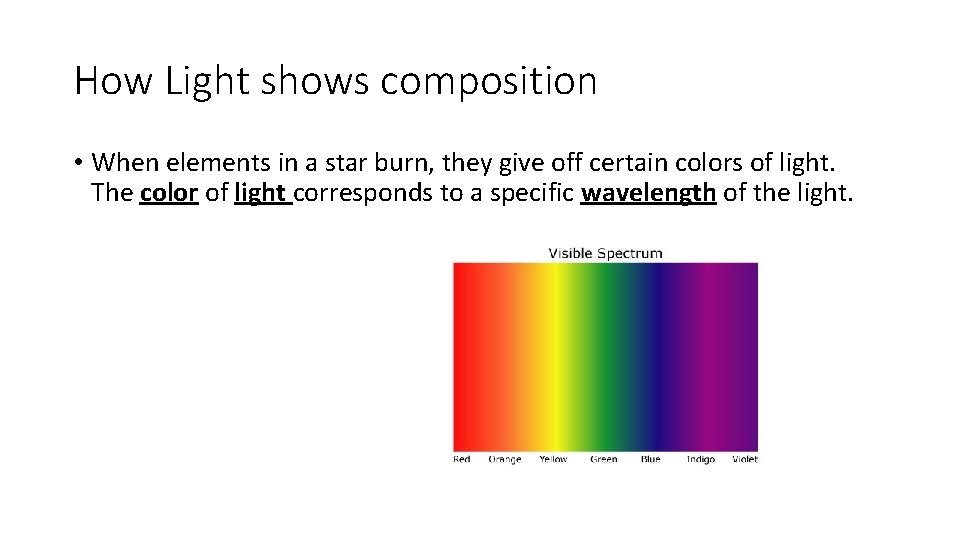 How Light shows composition

• When elements in a star burn, they give off certain colors of light. The color of light corresponds to a specific wavelength of the light.

Visible Spectrum

Red Orange Yellow Green Blue Indigo Violet